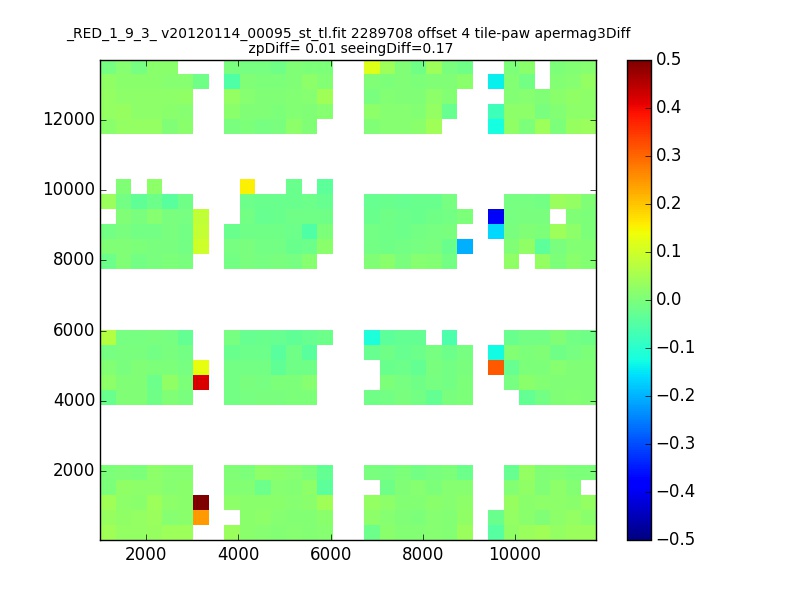 _RED_1_9_3_ v20120114_00095_st_tl.fit 2289708 offset 4 tile-paw apermag3Diff
zpDiff= 0.01 seeingDiff=0.17

12000
10000
8000
6000
4000
2000

2000 4000 6000 8000 10000

0.5
0.4
0.3
0.2
0.1
0.0
−0.1
−0.2
−0.3
−0.4
−0.5